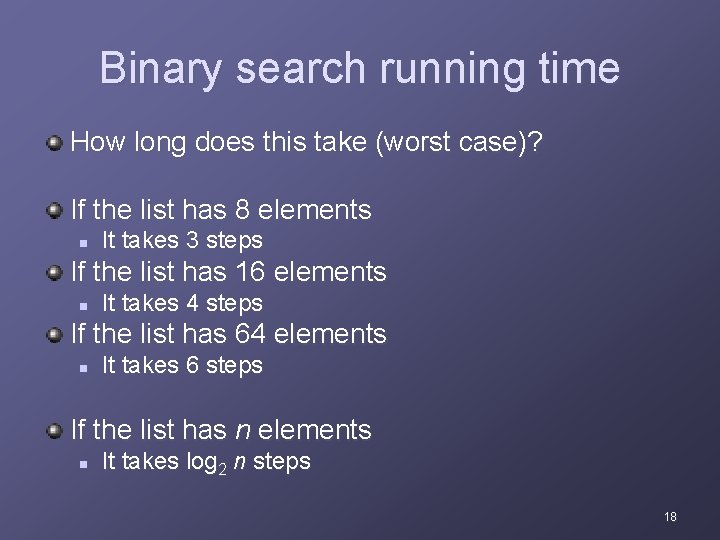 Binary search running time

How long does this take (worst case)?

If the list has 8 elements

It takes 3 steps

If the list has 16 elements

It takes 4 steps

If the list has 64 elements

It takes 6 steps

If the list has $n$ elements

It takes $\log_2 n$ steps

18